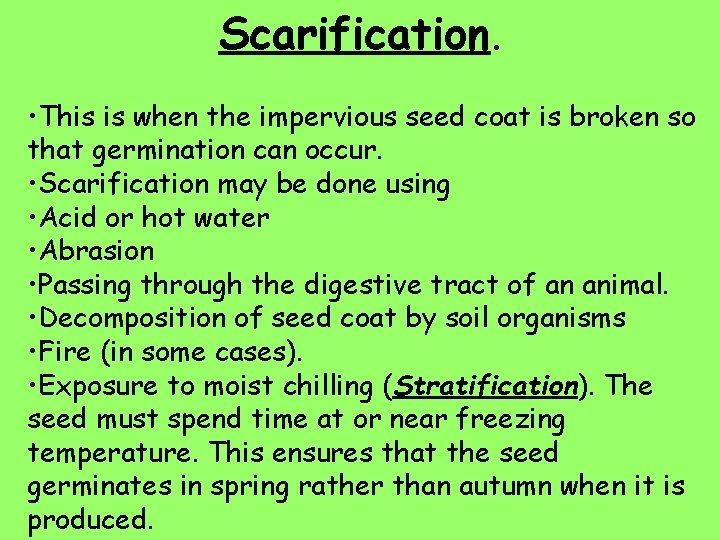 Scarification.

•This is when the impervious seed coat is broken so that germination can occur.
•Scarification may be done using
•Acid or hot water
•Abrasion
•Passing through the digestive tract of an animal.
•Decomposition of seed coat by soil organisms
•Fire (in some cases).
•Exposure to moist chilling (Stratification). The seed must spend time at or near freezing temperature. This ensures that the seed germinates in spring rather than autumn when it is produced.